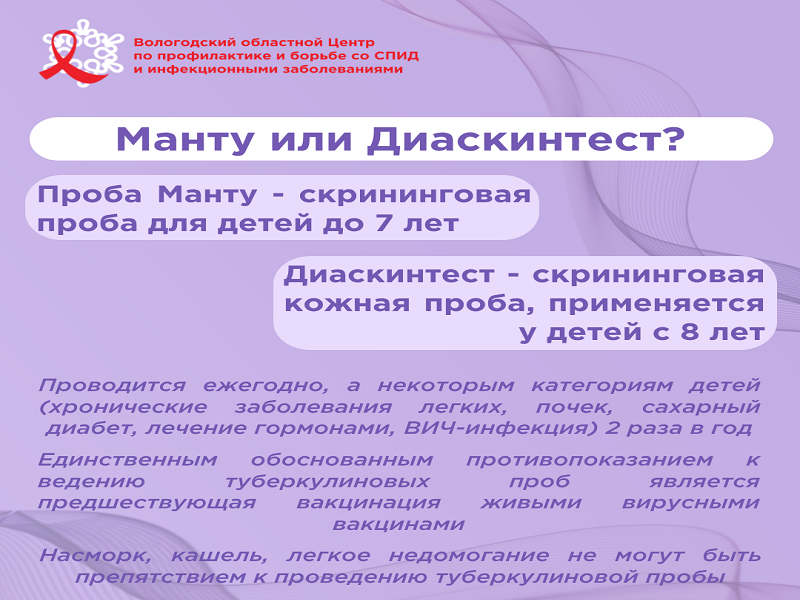 Вологодский областной Центр
по профилактике и борьбе со СПИД
и инфекционными заболеваниями

Манту или Диаскинтест?

Проба Манту - скрининговая проба для детей до 7 лет

Диаскинтест - скрининговая кожная проба, применяется у детей с 8 лет

Проводится ежегодно, а некоторым категориям детей (хронические заболевания легких, почек, сахарный диабет, лечение гормонами, ВИЧ-инфекция) 2 раза в год

Единственным обоснованным противопоказанием к ведению туберкулиновых проб является предшествующая вакцинация живыми вирусными вакцинами

Насморк, кашель, легкое недомогание не могут быть препятствием к проведению туберкулиновой пробы